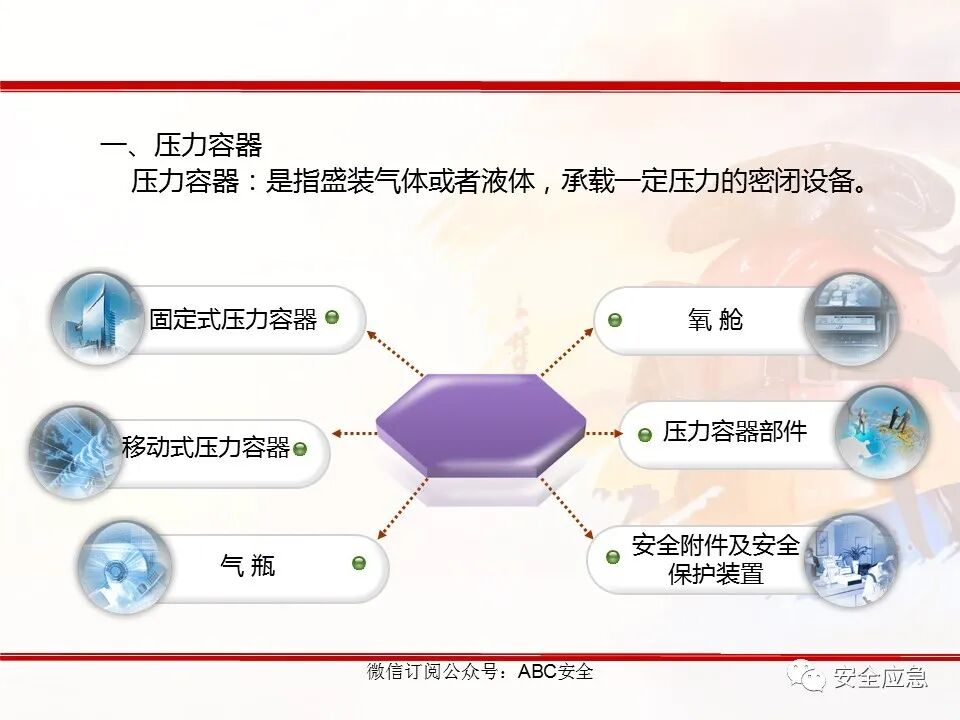 一、压力容器

压力容器：是指盛装气体或者液体，承载一定压力的密闭设备。

固定式压力容器

移动式压力容器

气 瓶

氧 舱

压力容器部件

安全附件及安全保护装置

微信订阅公众号：ABC安全

安全应急